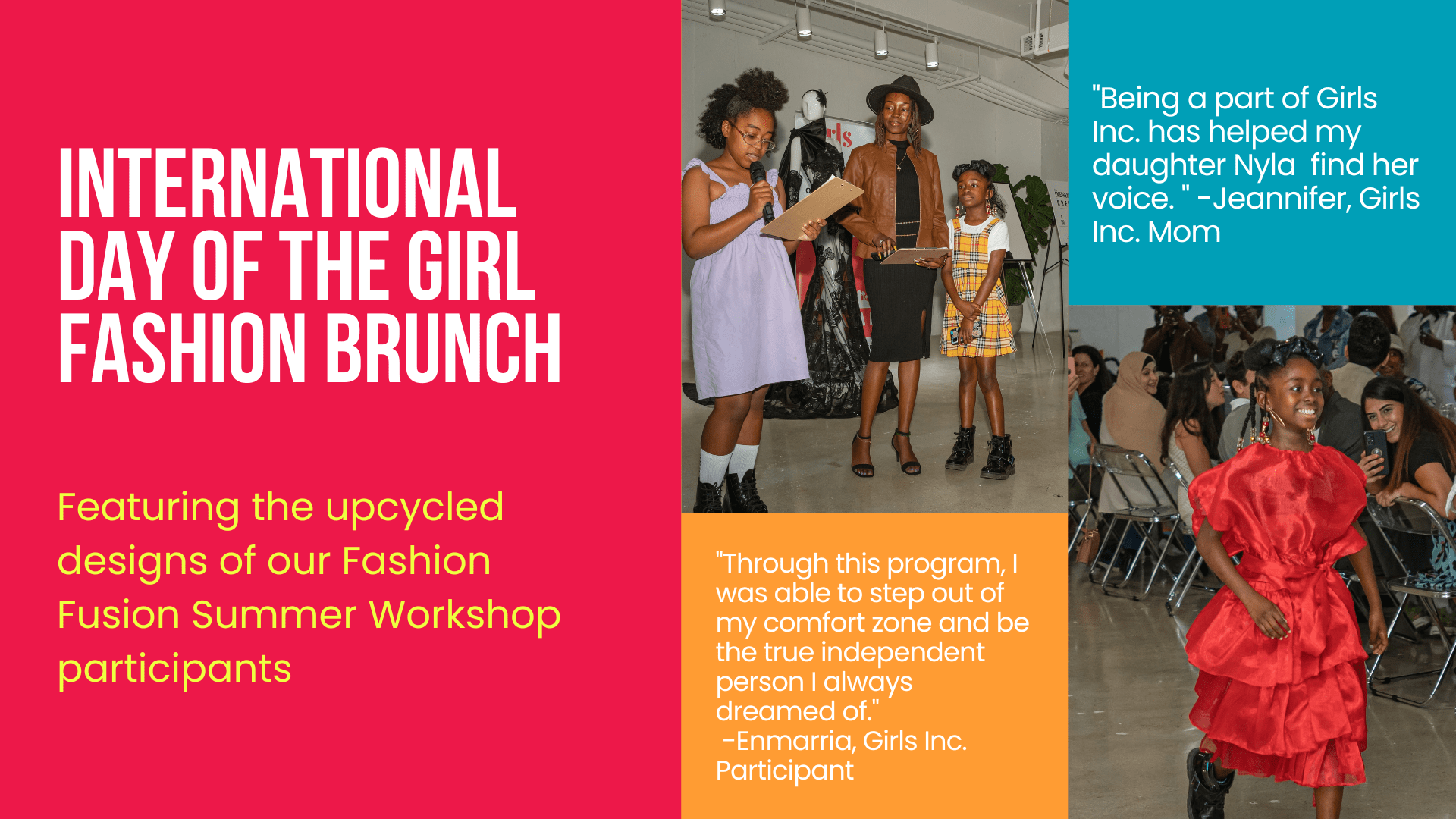 INTERNATIONAL DAY OF THE GIRL FASHION BRUNCH

Featuring the upcycled designs of our Fashion Fusion Summer Workshop participants

"Being a part of Girls Inc. has helped my daughter Nyla find her voice. " -Jeannifer, Girls Inc. Mom

"Through this program, I was able to step out of my comfort zone and be the true independent person I always dreamed of."
-Enmarria, Girls Inc. Participant